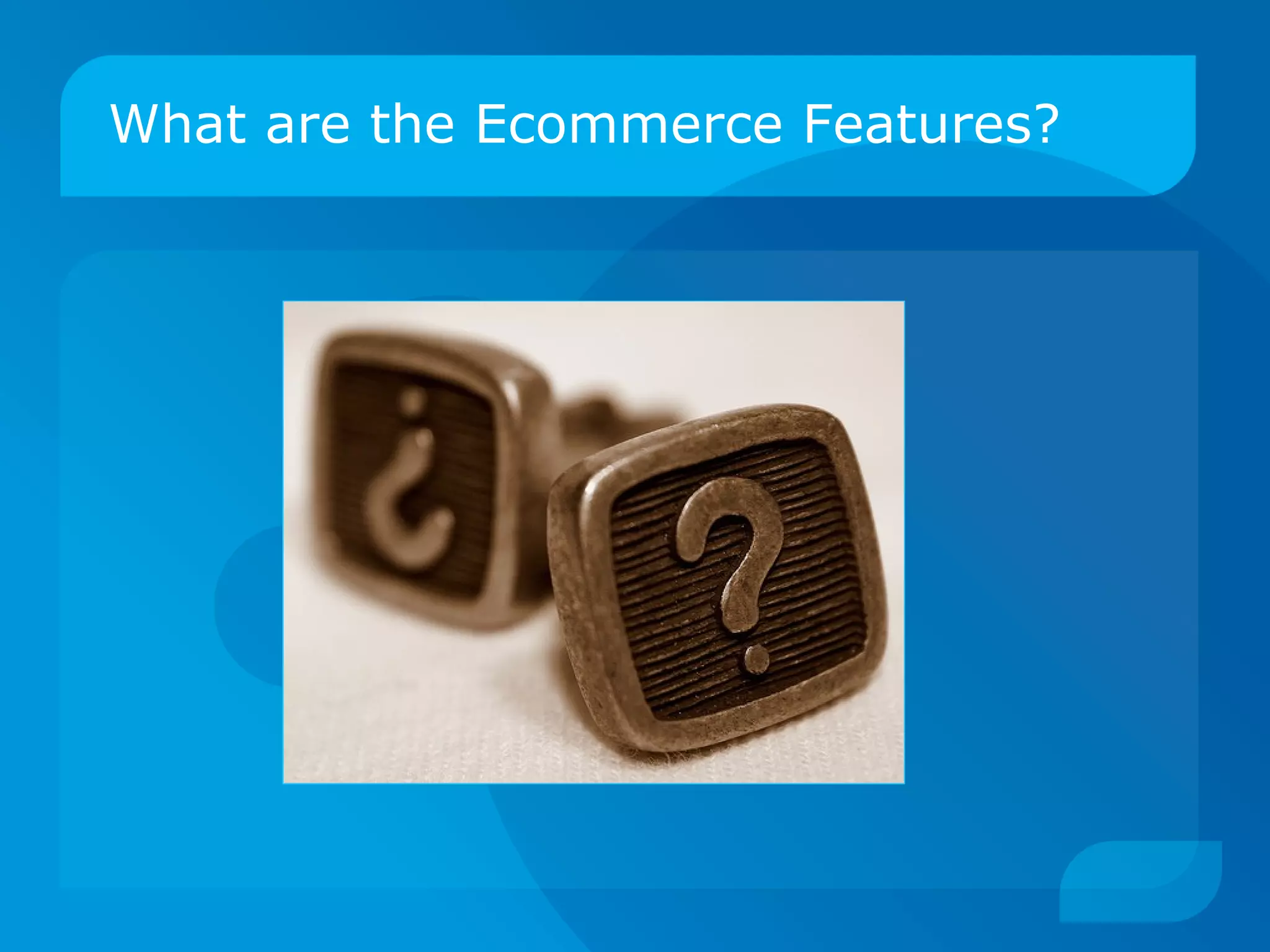 What are the Ecommerce Features?

¿

?